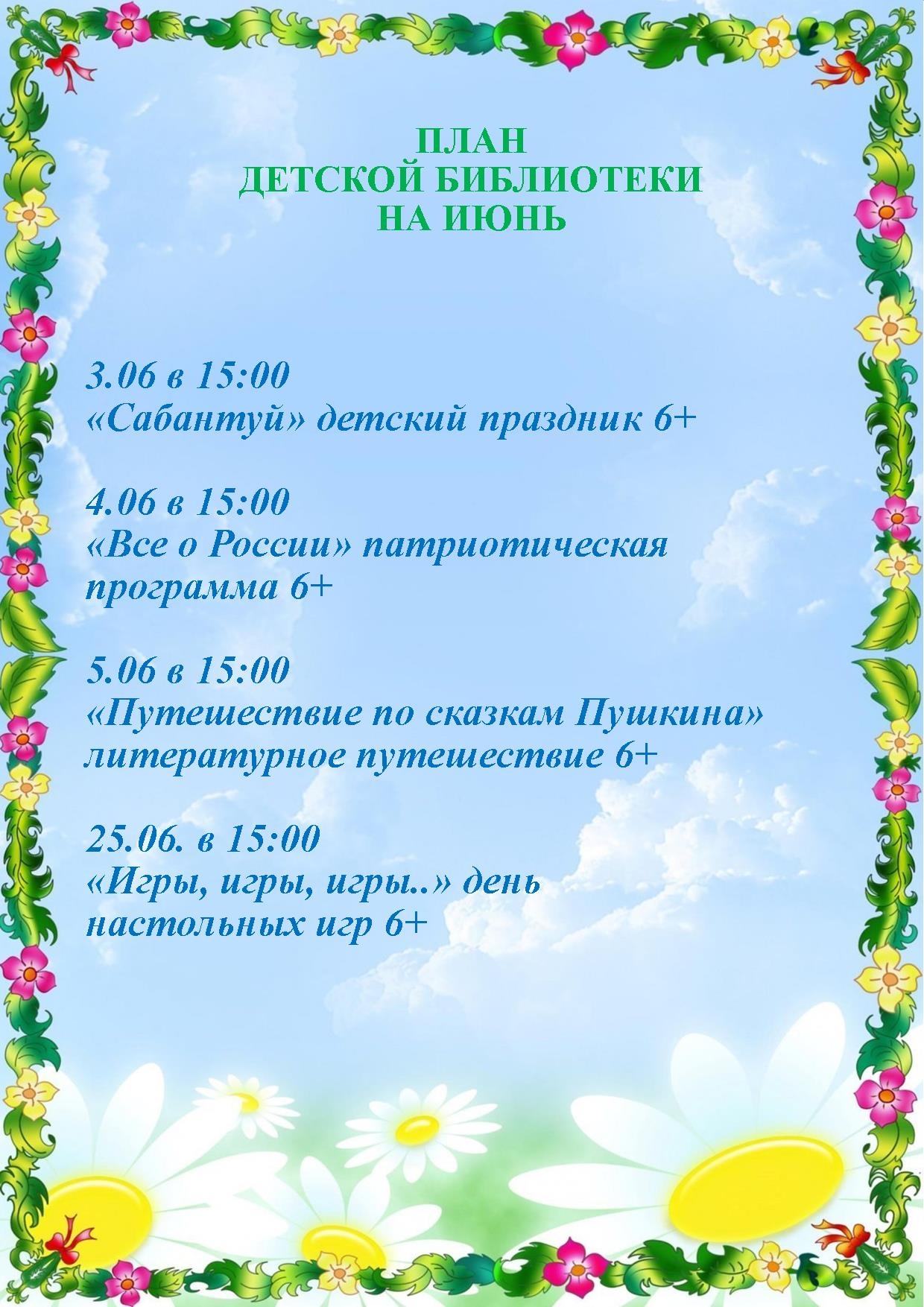 ПЛАН
ДЕТСКОЙ БИБЛИОТЕКИ
НА ИЮНЬ

3.06 в 15:00
«Сабантуй» детский праздник 6+

4.06 в 15:00
«Все о России» патриотическая программа 6+

5.06 в 15:00
«Путешествие по сказкам Пушкина» литературное путешествие 6+

25.06. в 15:00
«Игры, игры, игры..» день настольных игр 6+